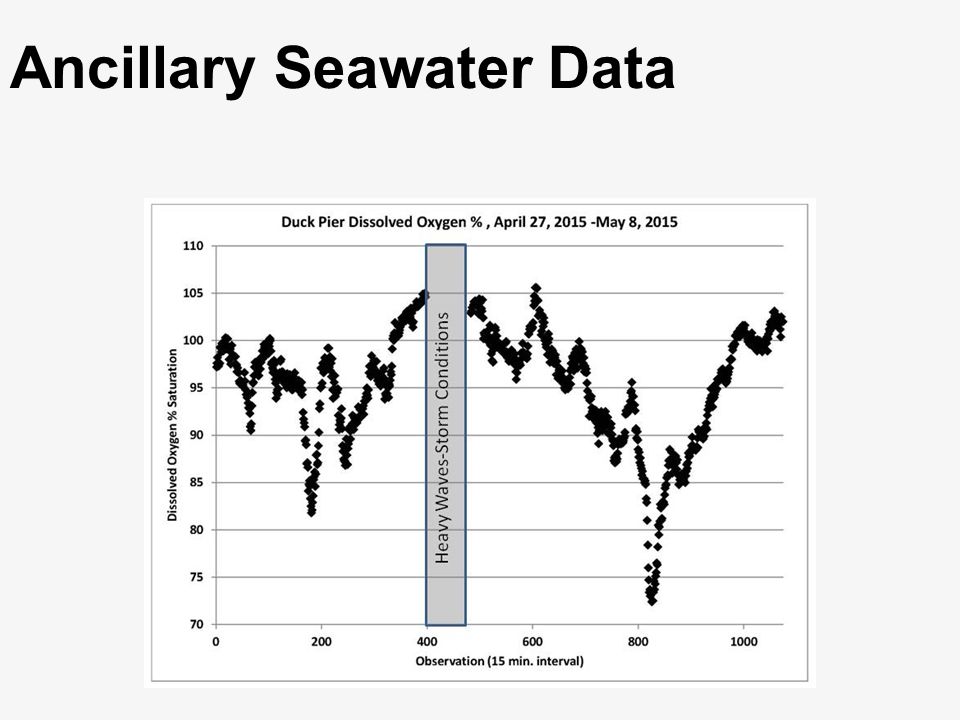 Ancillary Seawater Data

Duck Pier Dissolved Oxygen % , April 27, 2015 -May 8, 2015

Dissolved Oxygen % Saturation

110
105
100
95
90
85
80
75
70

Heavy Waves-Storm Conditions

0
200
400
600
800
1000

Observation (15 min. interval)